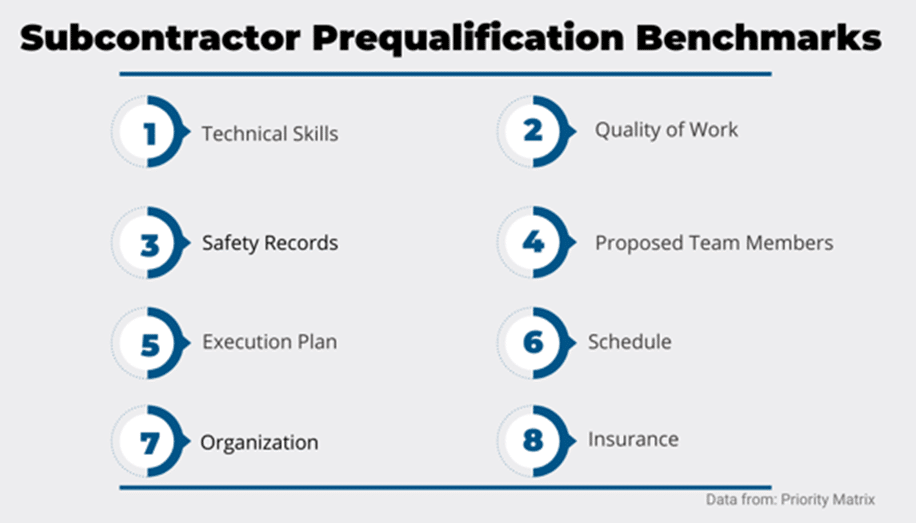 Subcontractor Prequalification Benchmarks

1 Technical Skills

2 Quality of Work

3 Safety Records

4 Proposed Team Members

5 Execution Plan

6 Schedule

7 Organization

8 Insurance

Data from: Priority Matrix